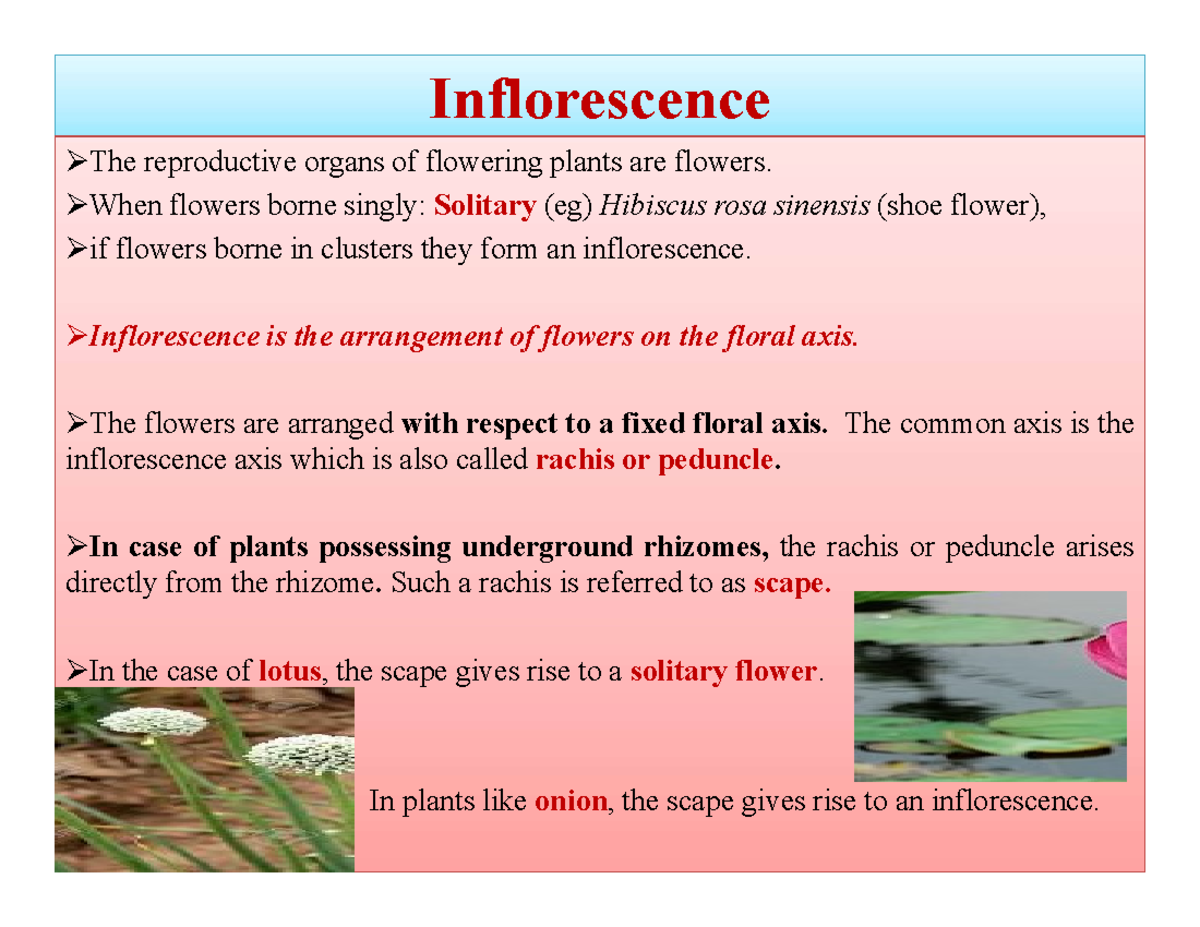 Inflorescence

➢The reproductive organs of flowering plants are flowers.

➢When flowers borne singly: Solitary (eg) Hibiscus rosa sinensis (shoe flower),

➢if flowers borne in clusters they form an inflorescence.

➢Inflorescence is the arrangement of flowers on the floral axis.

➢The flowers are arranged with respect to a fixed floral axis. The common axis is the inflorescence axis which is also called rachis or peduncle.

➢In case of plants possessing underground rhizomes, the rachis or peduncle arises directly from the rhizome. Such a rachis is referred to as scape.

➢In the case of lotus, the scape gives rise to a solitary flower.

In plants like onion, the scape gives rise to an inflorescence.